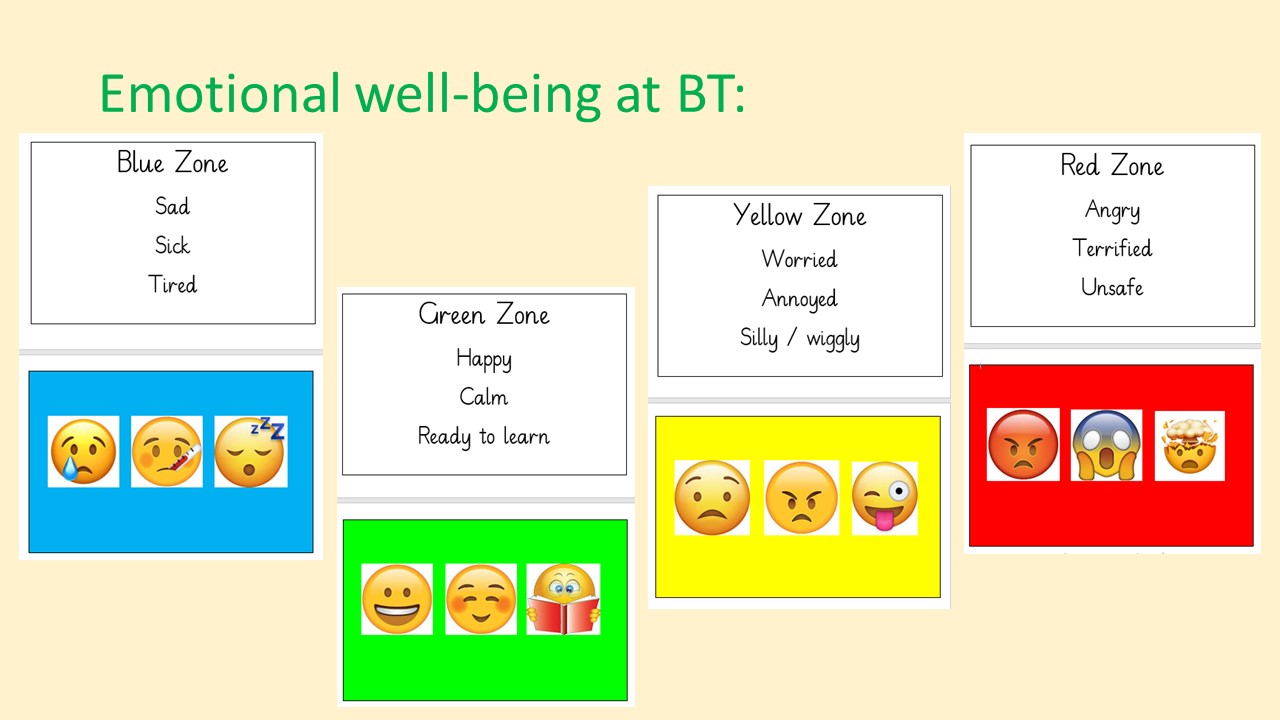 Emotional well-being at BT:

Blue Zone
Sad
Sick
Tired

Green Zone
Happy
Calm
Ready to learn

Yellow Zone
Worried
Annoyed
Silly / wiggly

Red Zone
Angry
Terrified
Unsafe